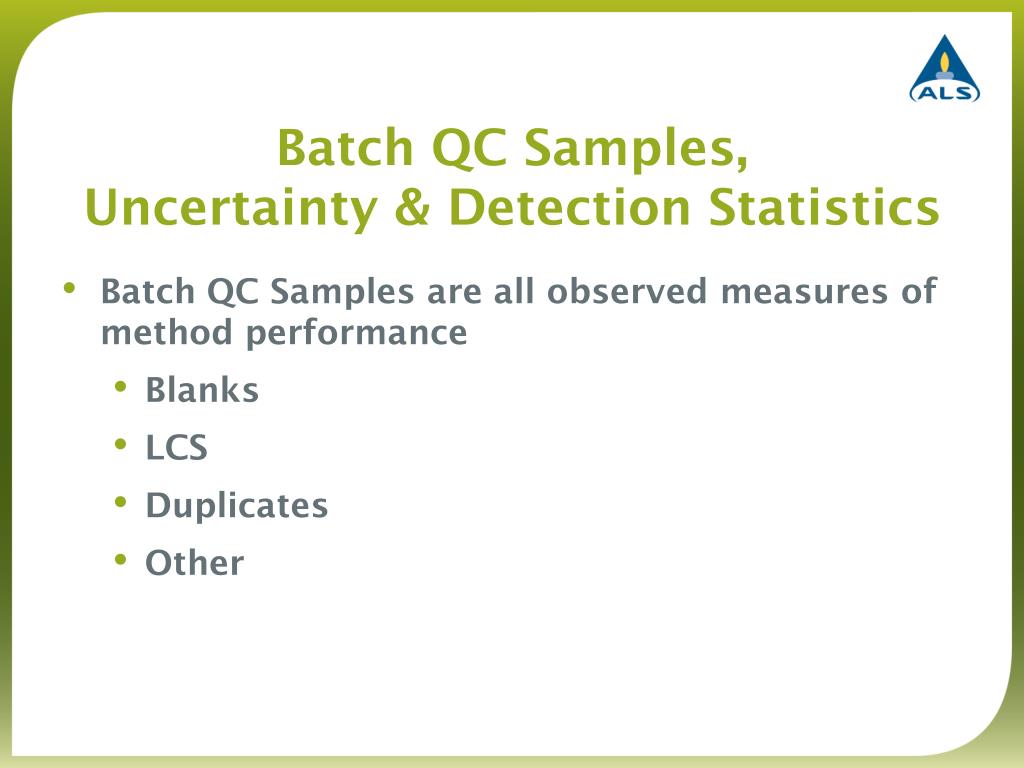 ALS

Batch QC Samples,
Uncertainty & Detection Statistics

• Batch QC Samples are all observed measures of method performance
  • Blanks
  • LCS
  • Duplicates
  • Other